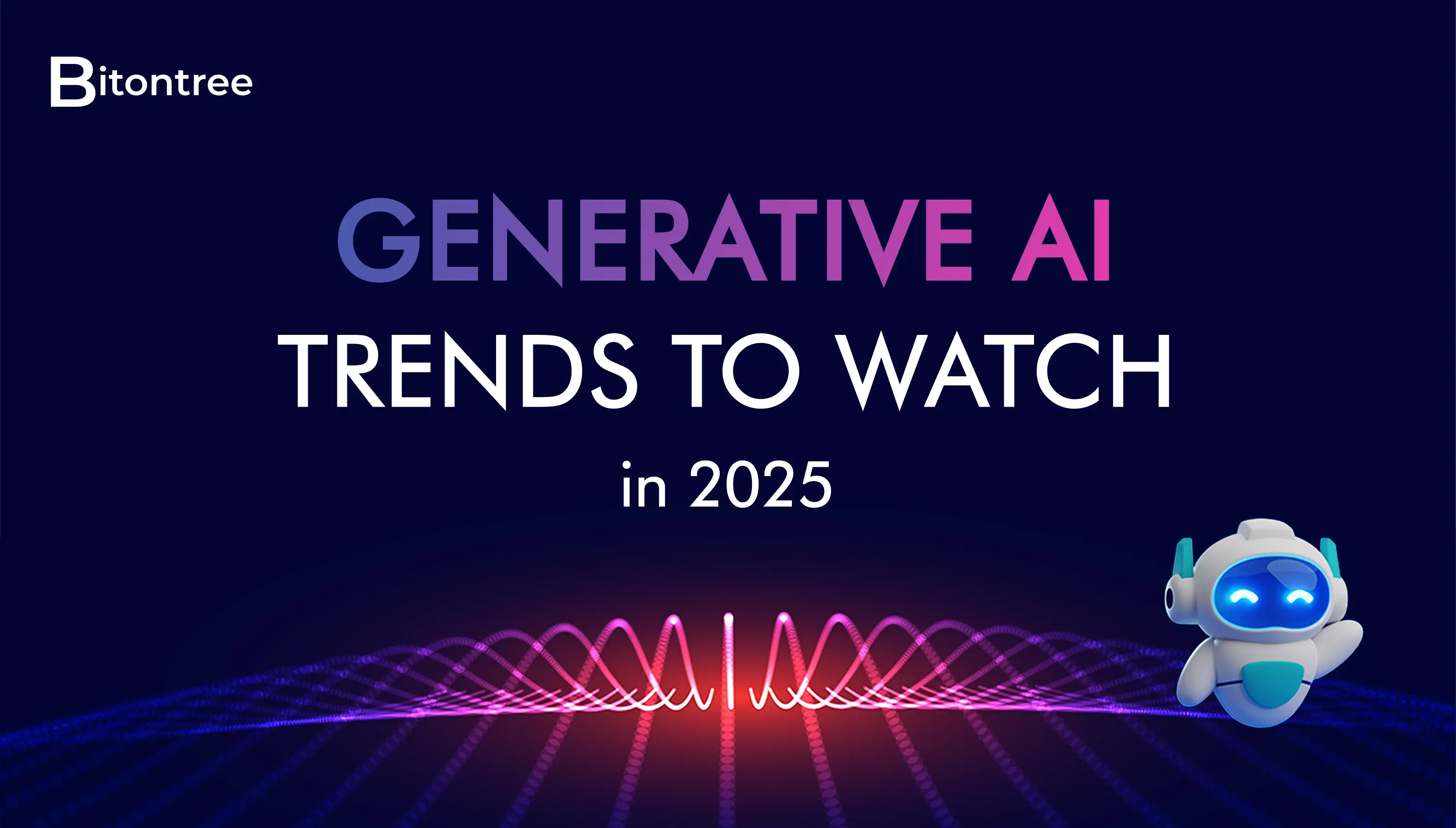 Bitontree

GENERATIVE AI
TRENDS TO WATCH
in 2025